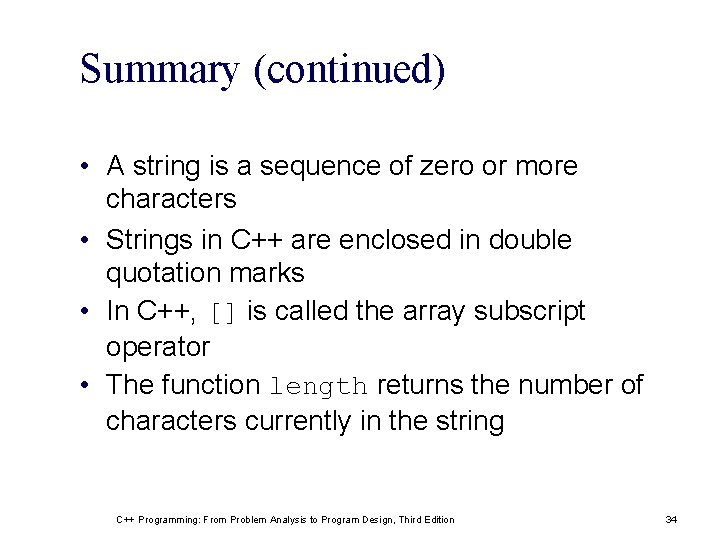 Summary (continued)

• A string is a sequence of zero or more characters

• Strings in C++ are enclosed in double quotation marks

• In C++, [] is called the array subscript operator

• The function length returns the number of characters currently in the string

C++ Programming: From Problem Analysis to Program Design, Third Edition

34